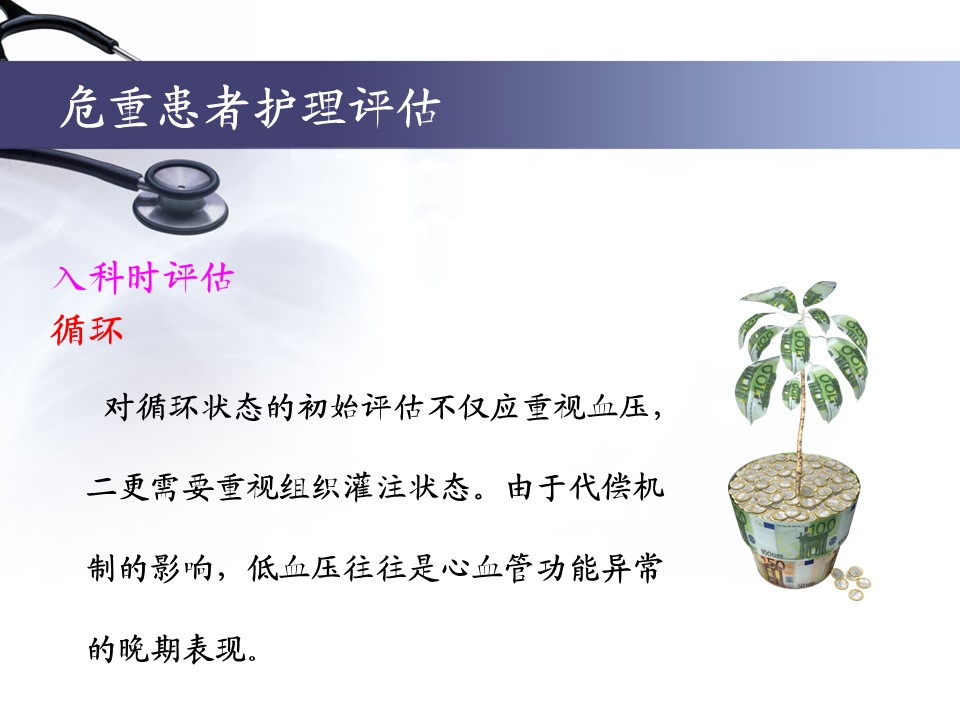 危重患者护理评估

入科时评估
循环

对循环状态的初始评估不仅应重视血压，二更需要重视组织灌注状态。由于代偿机制的影响，低血压往往是心血管功能异常的晚期表现。